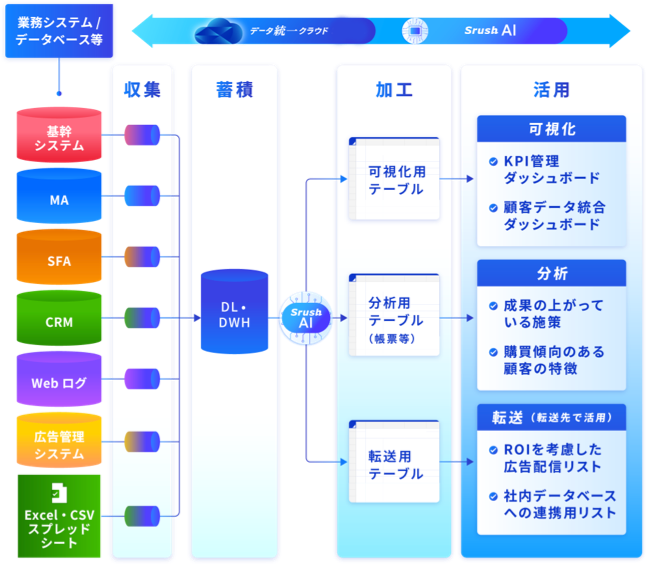 業務システム / データベース等

データ統一クラウド

Srush AI

収集

蓄積

加工

活用

基幹システム

MA

SFA

CRM

Web ログ

広告管理システム

Excel・CSV スプレッドシート

DL・DWH

Srush AI

可視化用テーブル

分析用テーブル (帳票等)

転送用テーブル

可視化

KPI管理ダッシュボード

顧客データ統合ダッシュボード

分析

成果の上がっている施策

購買傾向のある顧客の特徴

転送 (転送先で活用)

ROIを考慮した広告配信リスト

社内データベースへの連携用リスト